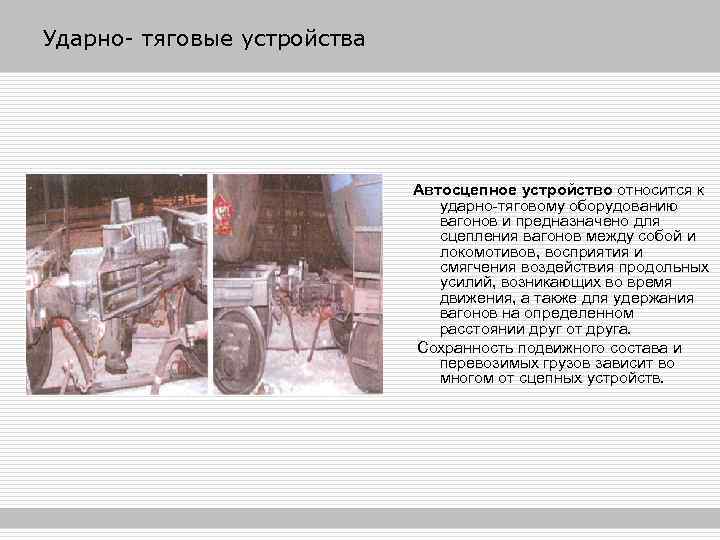 Ударно- тяговые устройства

Автосцепное устройство относится к ударно-тяговому оборудованию вагонов и предназначено для сцепления вагонов между собой и локомотивов, восприятия и смягчения воздействия продольных усилий, возникающих во время движения, а также для удержания вагонов на определенном расстоянии друг от друга.

Сохранность подвижного состава и перевозимых грузов зависит во многом от сцепных устройств.